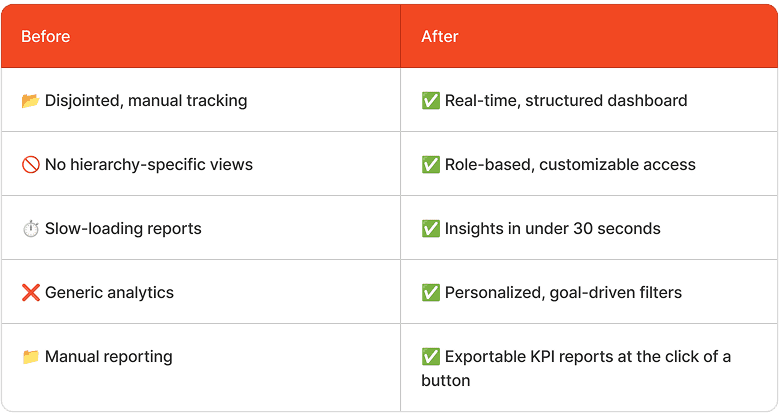 | Before | After |
|---|---|
| 📂 Disjointed, manual tracking | ✅ Real-time, structured dashboard |
| 🚫 No hierarchy-specific views | ✅ Role-based, customizable access |
| ⏱️ Slow-loading reports | ✅ Insights in under 30 seconds |
| ❌ Generic analytics | ✅ Personalized, goal-driven filters |
| 📁 Manual reporting | ✅ Exportable KPI reports at the click of a button |